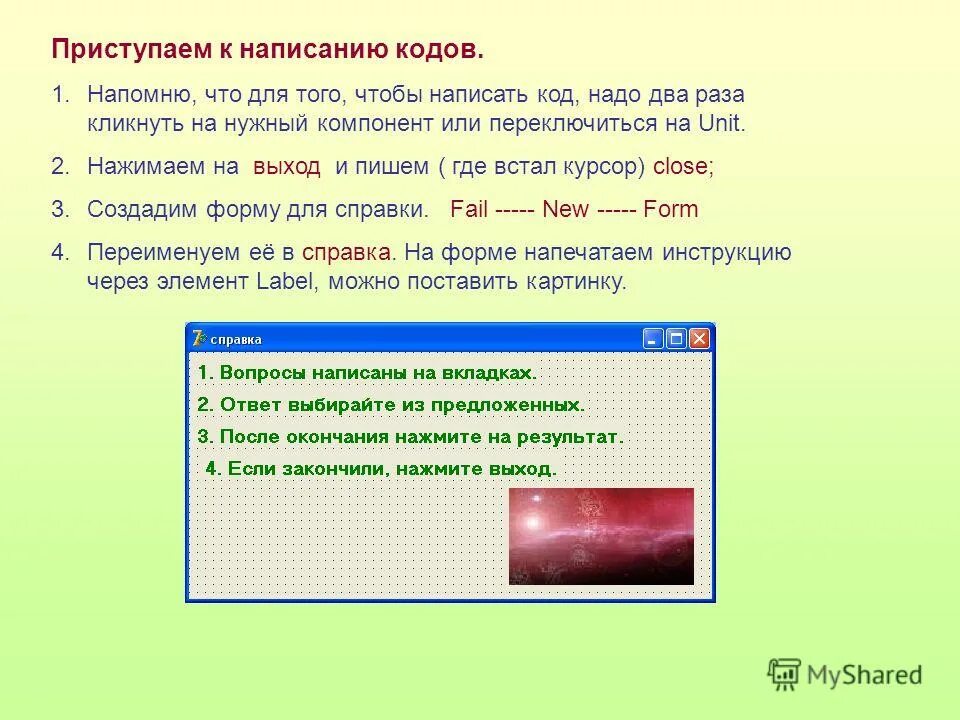 Приступаем к написанию кодов.

1. Напомню, что для того, чтобы написать код, надо два раза кликнуть на нужный компонент или переключиться на Unit.

2. Нажимаем на выход и пишем ( где встал курсор) close;

3. Создадим форму для справки. Fail ----- New ----- Form

4. Переименуем её в справка. На форме напечатаем инструкцию через элемент Label, можно поставить картинку.

справка

1. Вопросы написаны на вкладках.

2. Ответ выбирайте из предложенных.

3. После окончания нажмите на результат.

4. Если закончили, нажмите выход.

MyShared